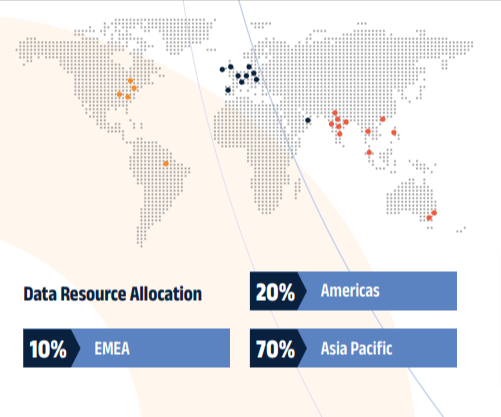 Data Resource Allocation

20% Americas

10% EMEA

70% Asia Pacific